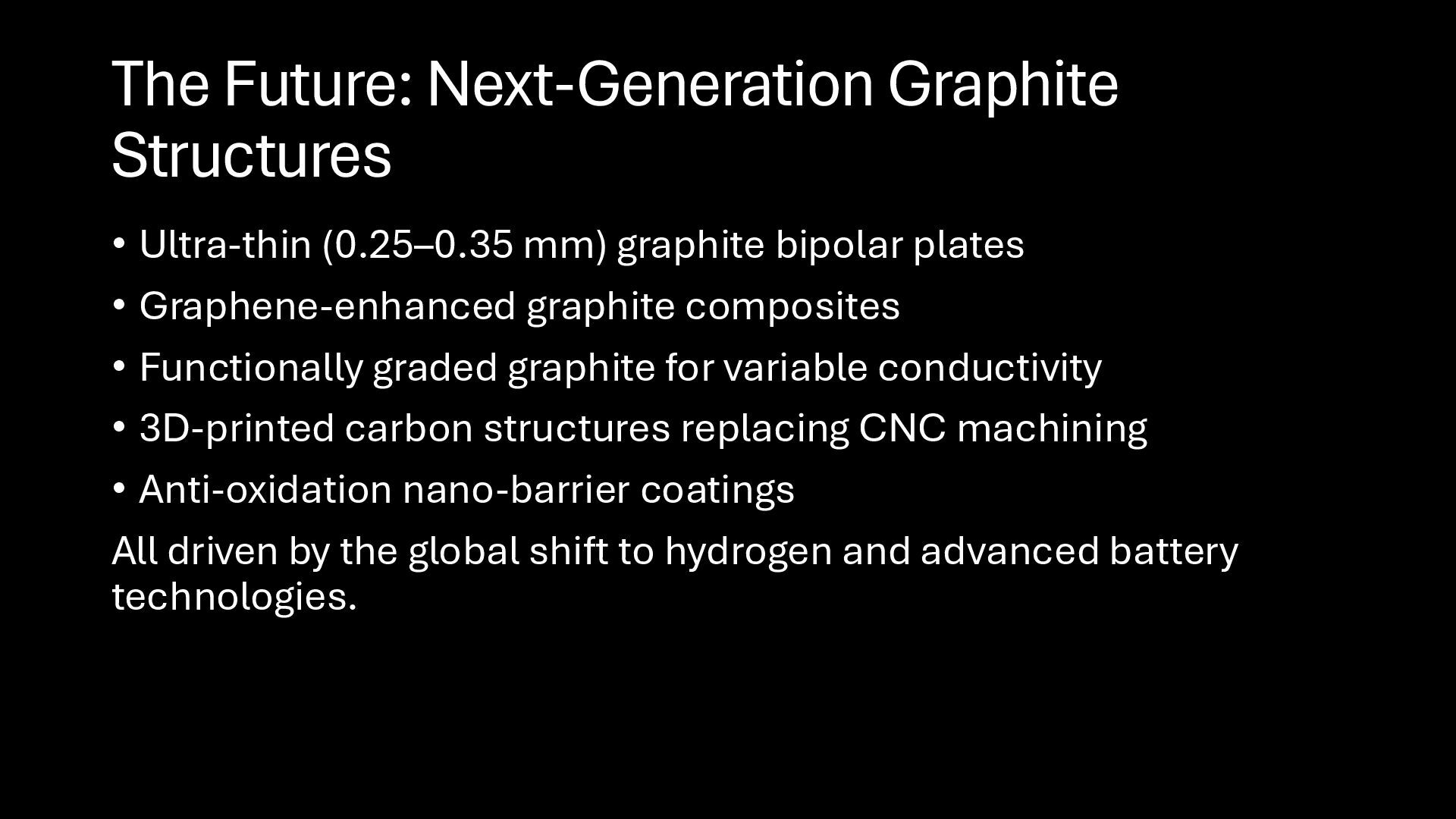 The Future: Next-Generation Graphite Structures

• Ultra-thin (0.25–0.35 mm) graphite bipolar plates
• Graphene-enhanced graphite composites
• Functionally graded graphite for variable conductivity
• 3D-printed carbon structures replacing CNC machining
• Anti-oxidation nano-barrier coatings

All driven by the global shift to hydrogen and advanced battery technologies.